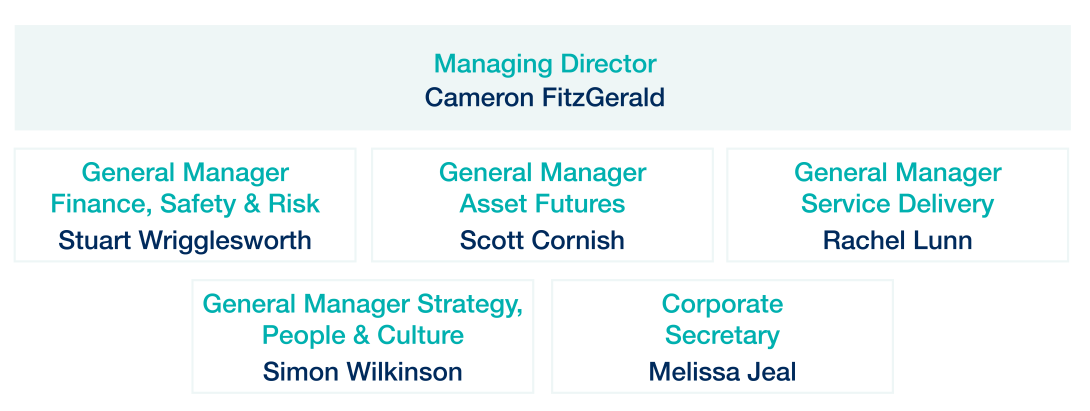 Managing Director
Cameron FitzGerald

General Manager
Finance, Safety & Risk
Stuart Wrigglesworth

General Manager
Asset Futures
Scott Cornish

General Manager
Service Delivery
Rachel Lunn

General Manager Strategy,
People & Culture
Simon Wilkinson

Corporate
Secretary
Melissa Jeal